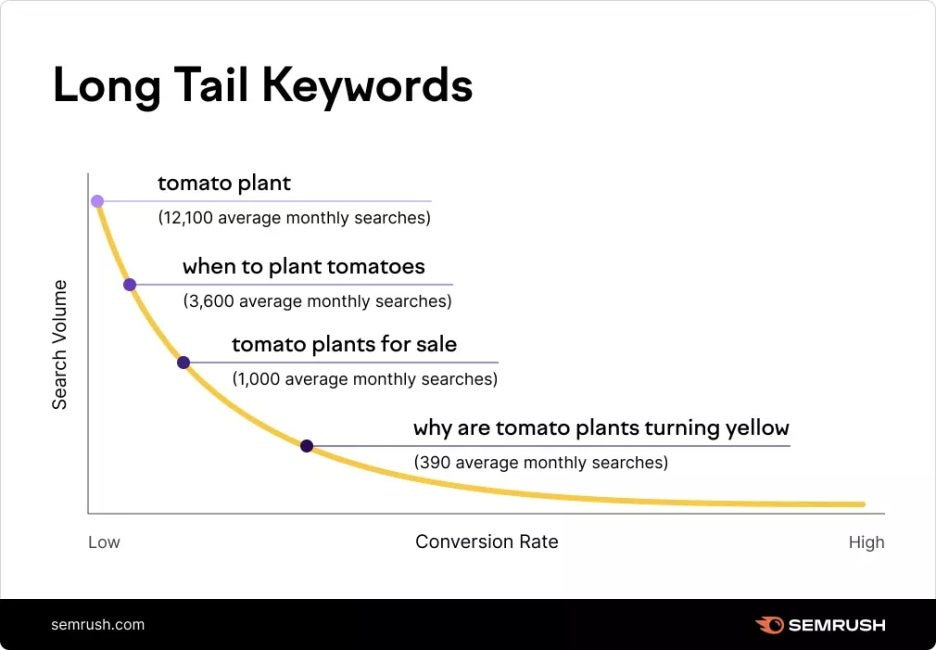 Long Tail Keywords

Search Volume

tomato plant
(12,100 average monthly searches)

when to plant tomatoes
(3,600 average monthly searches)

tomato plants for sale
(1,000 average monthly searches)

why are tomato plants turning yellow
(390 average monthly searches)

Low
Conversion Rate
High

semrush.com
SEMRUSH